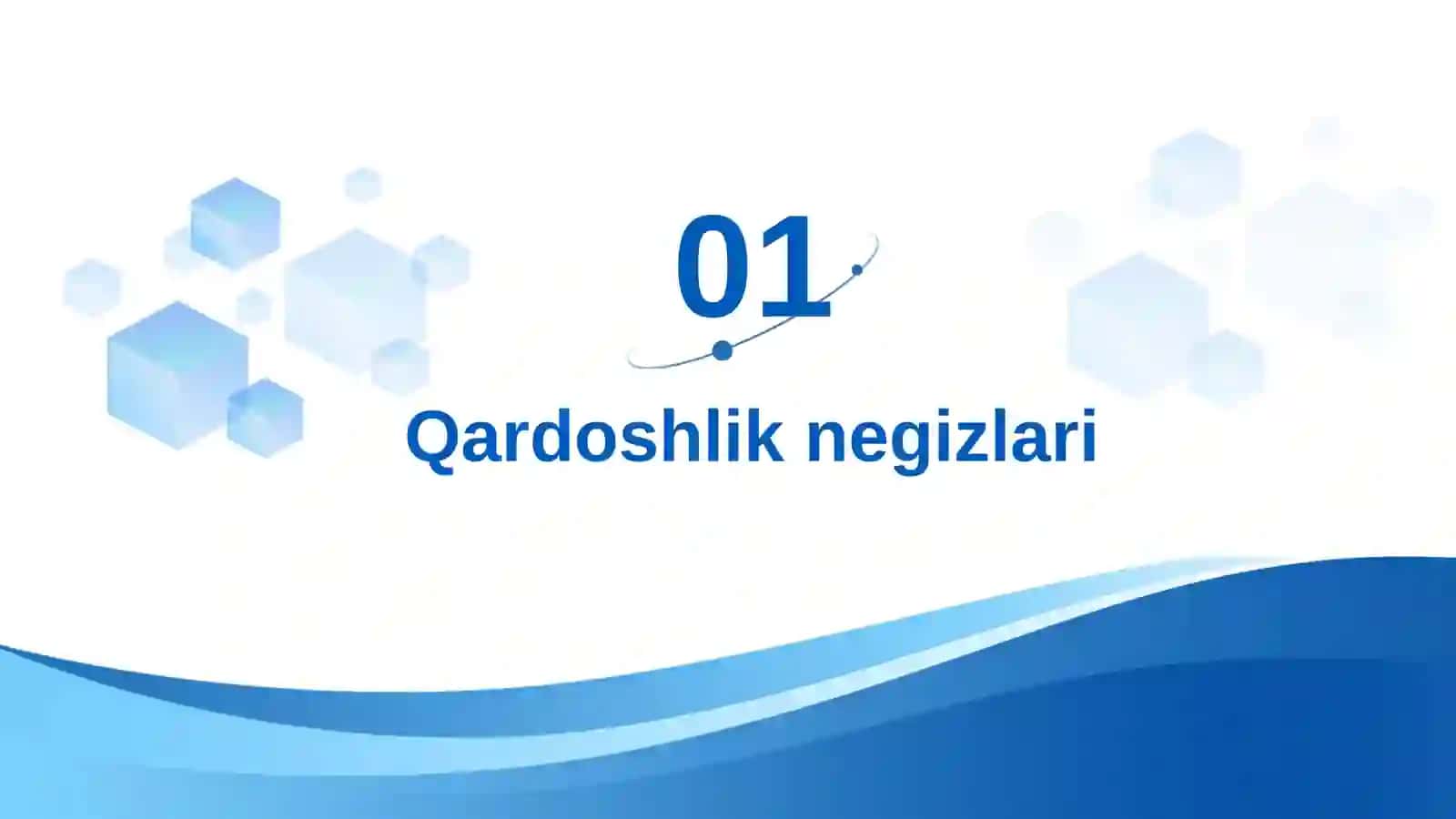 01

Qardoshlik negizlari